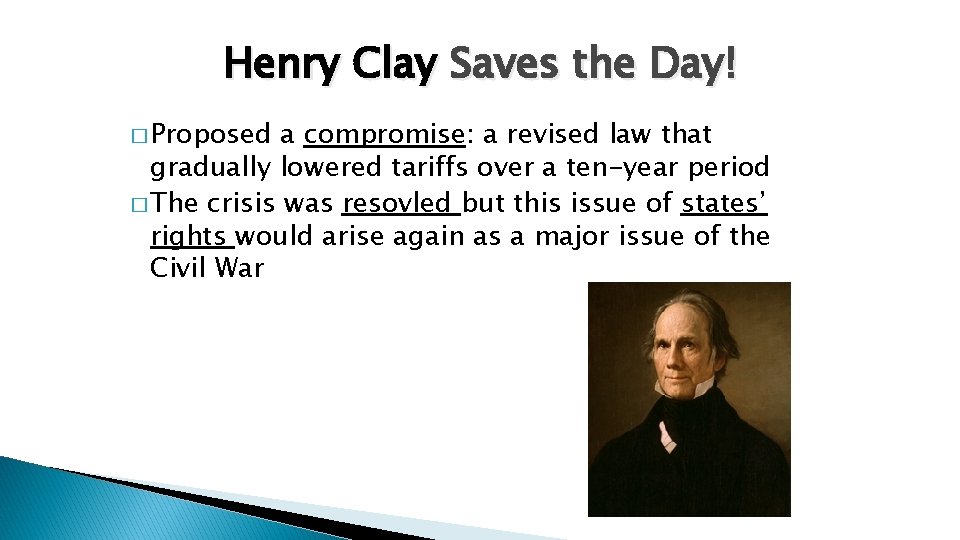 Henry Clay Saves the Day!

□ Proposed a compromise: a revised law that gradually lowered tariffs over a ten-year period

□ The crisis was resovled but this issue of states' rights would arise again as a major issue of the Civil War